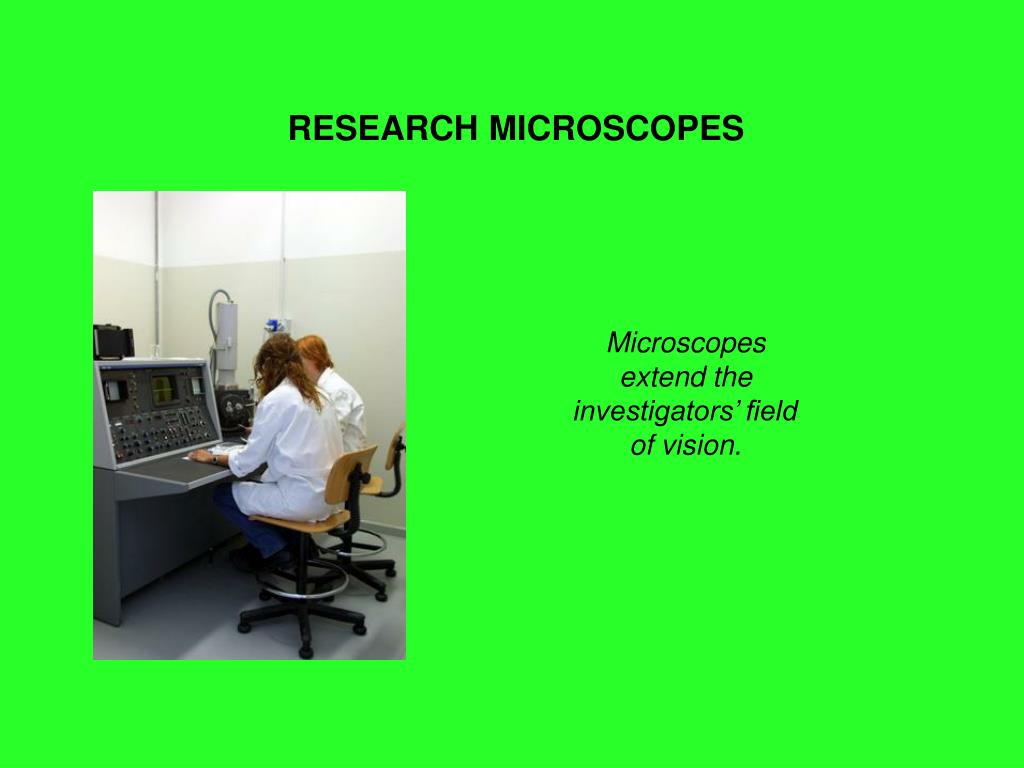 RESEARCH MICROSCOPES

Microscopes extend the investigators’ field of vision.